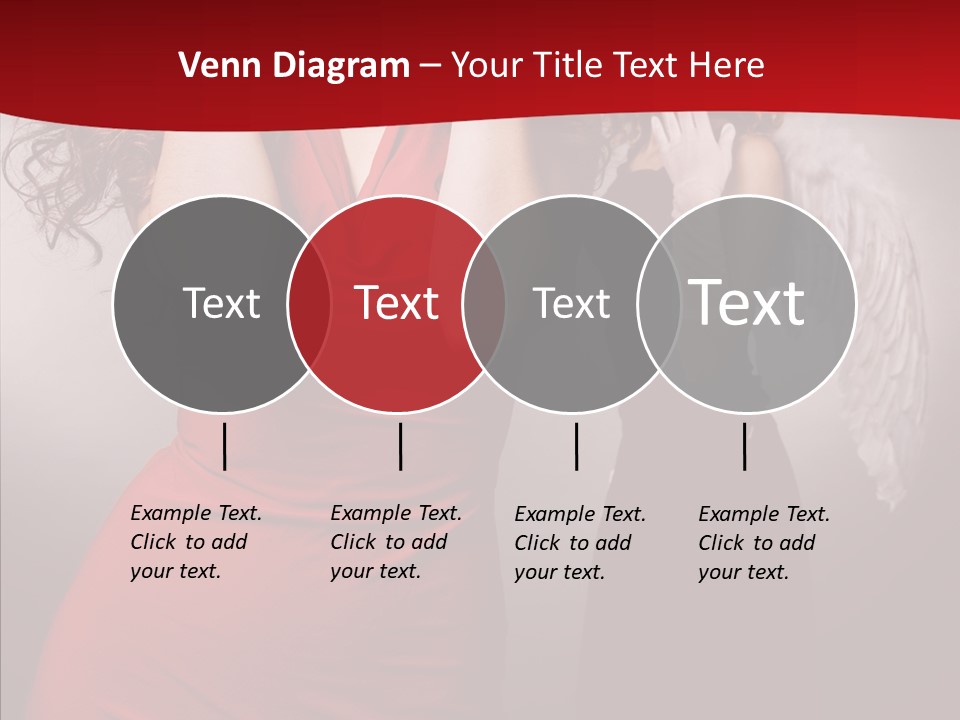 Venn Diagram – Your Title Text Here

Text

Text

Text

Text

Example Text. Click to add your text.

Example Text. Click to add your text.

Example Text. Click to add your text.

Example Text. Click to add your text.